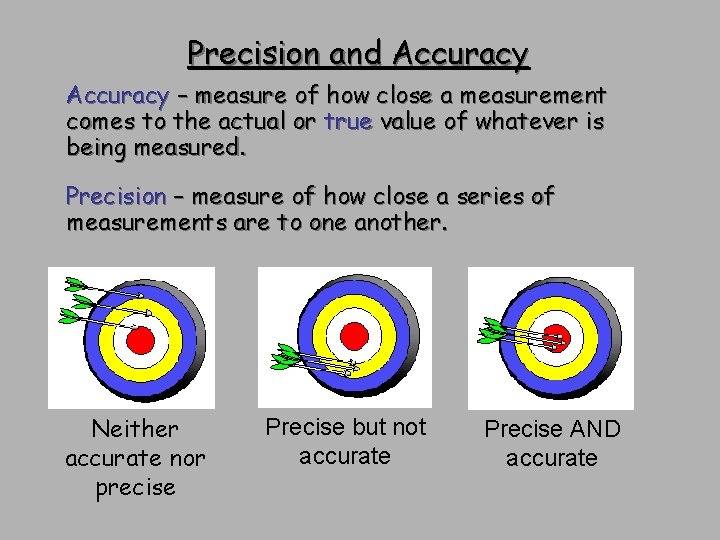 Precision and Accuracy

Accuracy – measure of how close a measurement comes to the actual or true value of whatever is being measured.

Precision – measure of how close a series of measurements are to one another.

Neither accurate nor precise

Precise but not accurate

Precise AND accurate